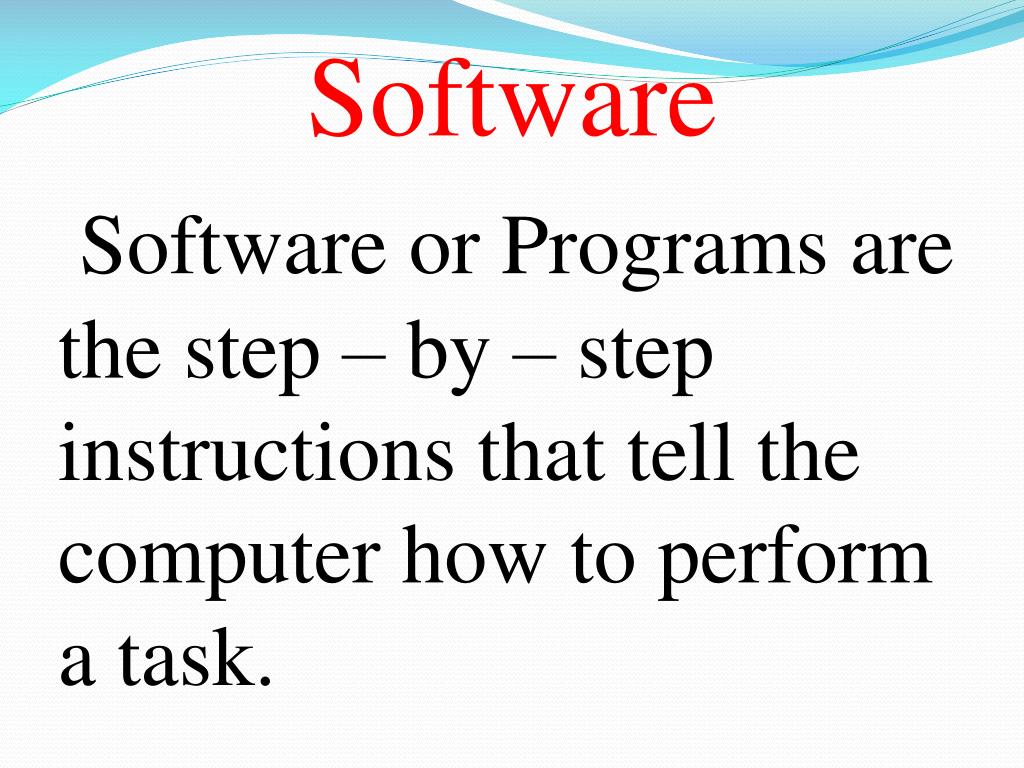 Software

Software or Programs are the step – by – step instructions that tell the computer how to perform a task.